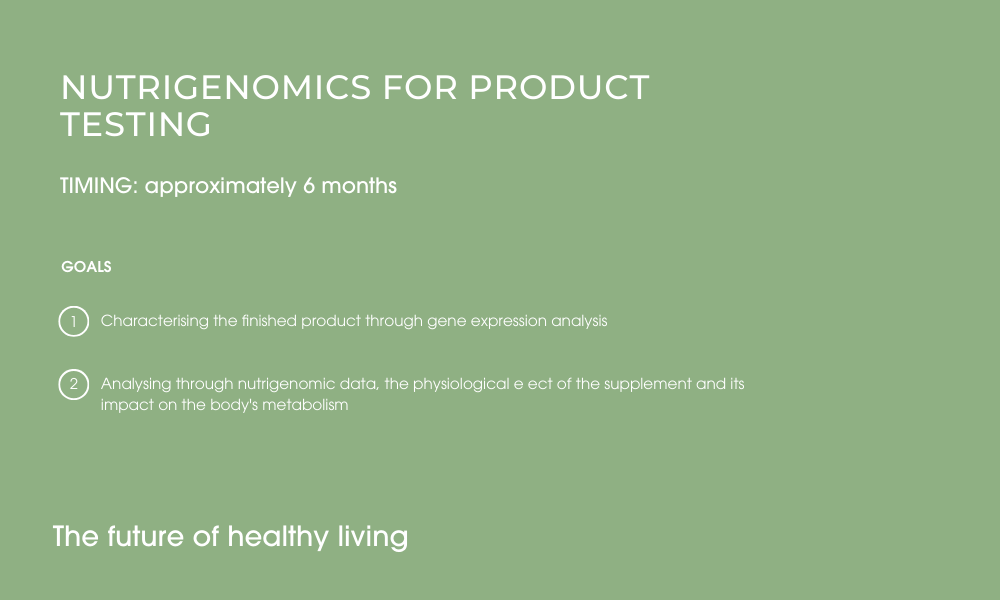 NUTRIGENOMICS FOR PRODUCT TESTING

TIMING: approximately 6 months

GOALS

1 Characterising the finished product through gene expression analysis

2 Analysing through nutrigenomic data, the physiological e ect of the supplement and its impact on the body's metabolism

The future of healthy living